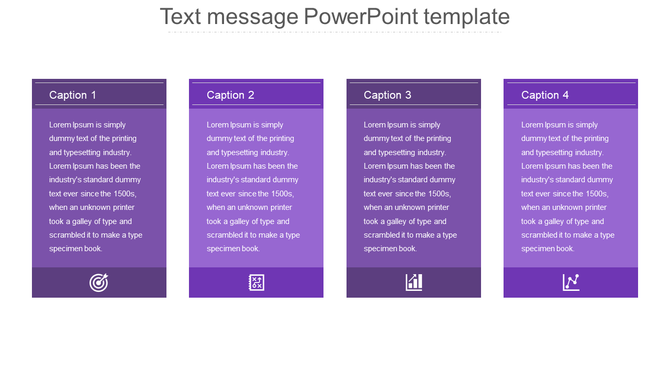 Text message PowerPoint template

Caption 1

Lorem Ipsum is simply dummy text of the printing and typesetting industry. Lorem Ipsum has been the industry's standard dummy text ever since the 1500s, when an unknown printer took a galley of type and scrambled it to make a type specimen book.

Caption 2

Lorem Ipsum is simply dummy text of the printing and typesetting industry. Lorem Ipsum has been the industry's standard dummy text ever since the 1500s, when an unknown printer took a galley of type and scrambled it to make a type specimen book.

Caption 3

Lorem Ipsum is simply dummy text of the printing and typesetting industry. Lorem Ipsum has been the industry's standard dummy text ever since the 1500s, when an unknown printer took a galley of type and scrambled it to make a type specimen book.

Caption 4

Lorem Ipsum is simply dummy text of the printing and typesetting industry. Lorem Ipsum has been the industry's standard dummy text ever since the 1500s, when an unknown printer took a galley of type and scrambled it to make a type specimen book.